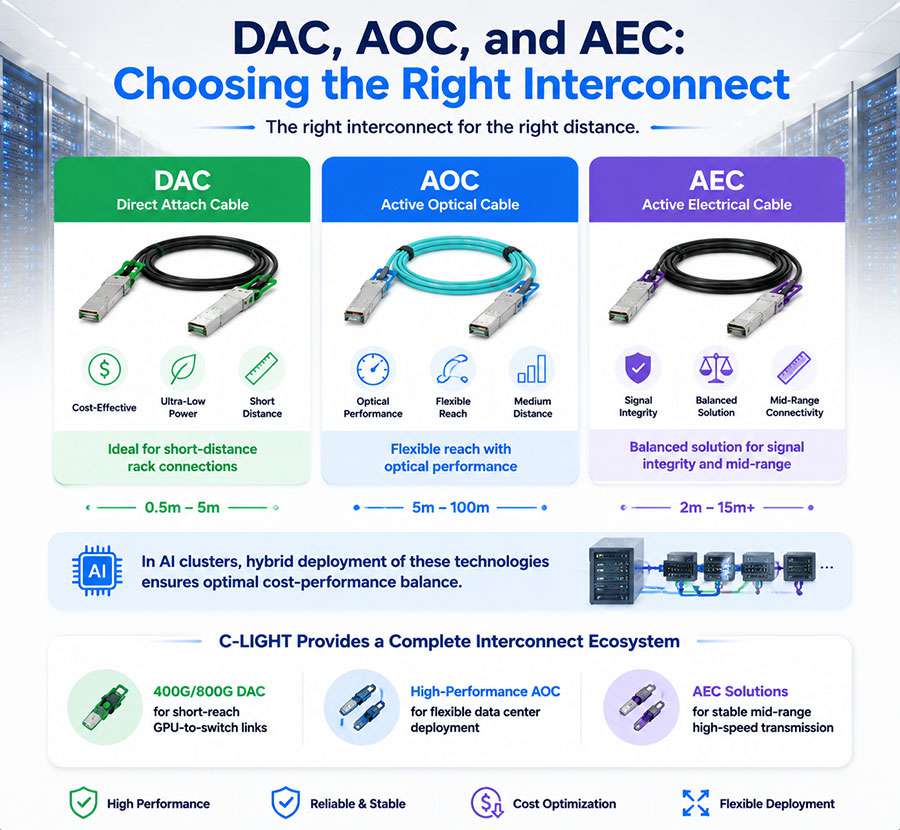 DAC, AOC, and AEC:
Choosing the Right Interconnect

The right interconnect for the right distance.

DAC
Direct Attach Cable

Cost-Effective
Ultra-Low Power
Short Distance

Ideal for short-distance rack connections

0.5m – 5m

AOC
Active Optical Cable

Optical Performance
Flexible Reach
Medium Distance

Flexible reach with optical performance

5m – 100m

AEC
Active Electrical Cable

Signal Integrity
Balanced Solution
Mid-Range Connectivity

Balanced solution for signal integrity and mid-range

2m – 15m+

AI
In AI clusters, hybrid deployment of these technologies ensures optimal cost-performance balance.

C-LIGHT Provides a Complete Interconnect Ecosystem

400G/800G DAC
for short-reach GPU-to-switch links

High-Performance AOC
for flexible data center deployment

AEC Solutions
for stable mid-range high-speed transmission

High Performance
Reliable & Stable
Cost Optimization
Flexible Deployment